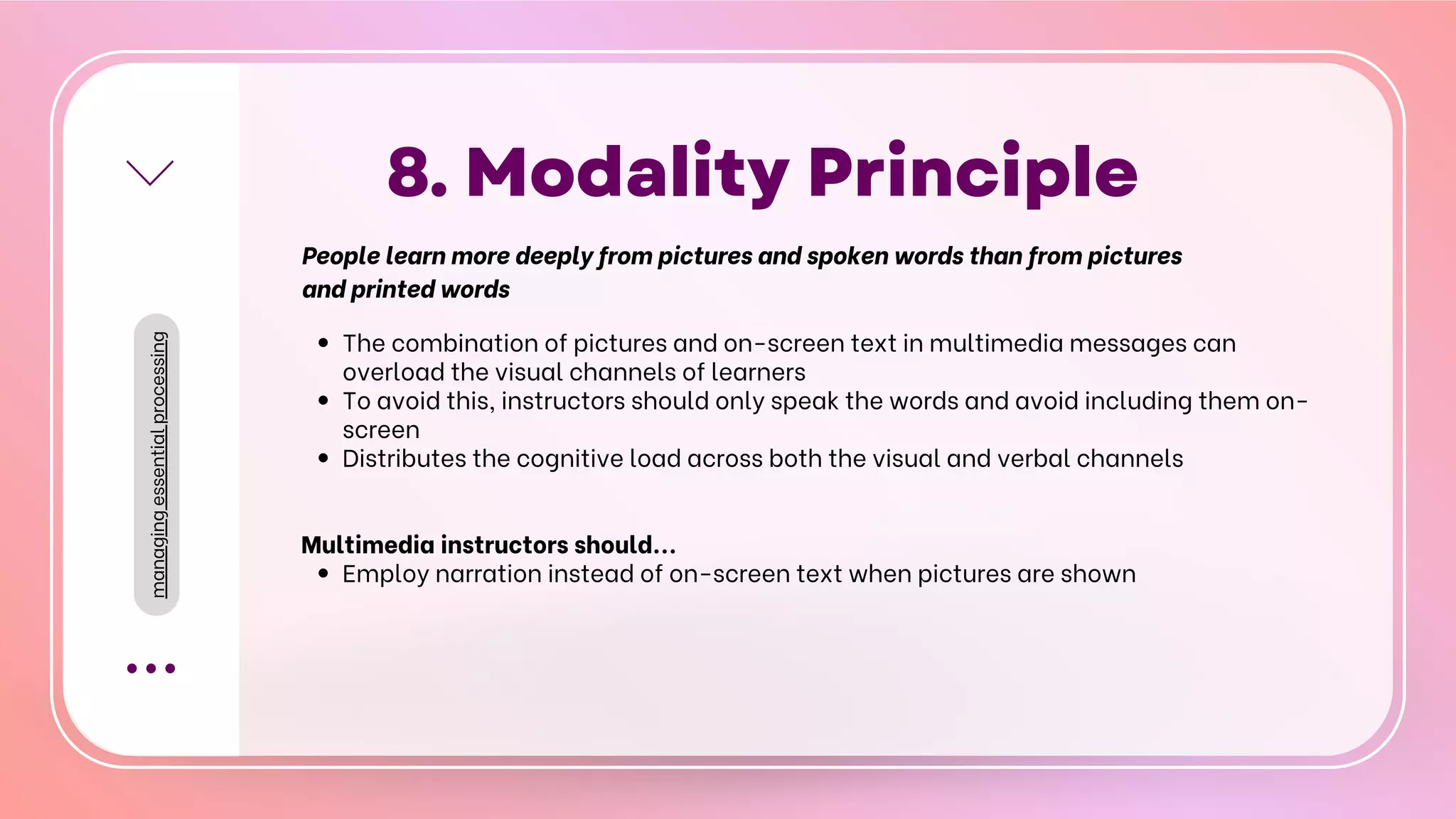 managing essential processing

8. Modality Principle

People learn more deeply from pictures and spoken words than from pictures and printed words

- The combination of pictures and on-screen text in multimedia messages can overload the visual channels of learners
- To avoid this, instructors should only speak the words and avoid including them on-screen
- Distributes the cognitive load across both the visual and verbal channels

Multimedia instructors should...
- Employ narration instead of on-screen text when pictures are shown